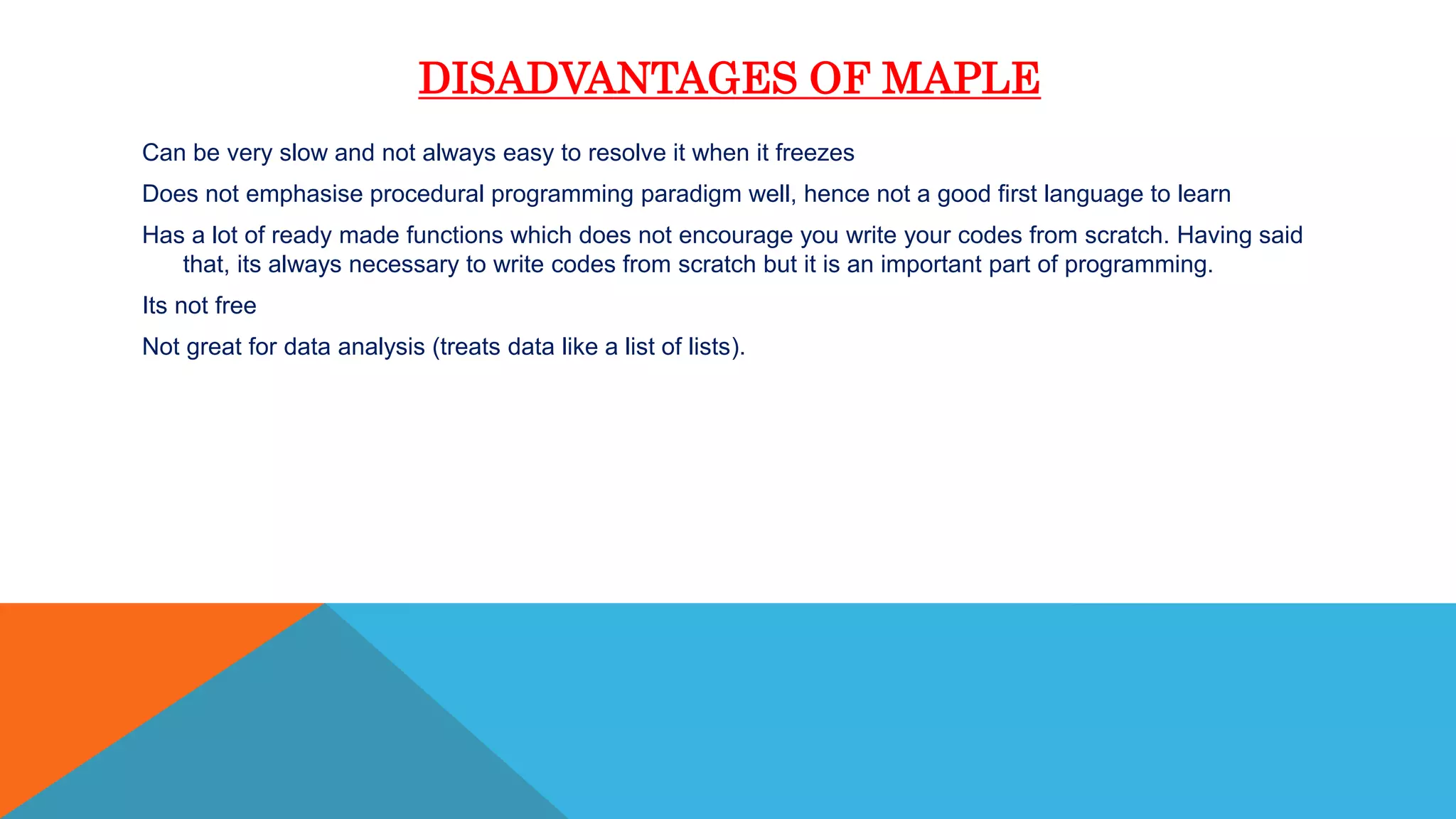 DISADVANTAGES OF MAPLE

Can be very slow and not always easy to resolve it when it freezes

Does not emphasise procedural programming paradigm well, hence not a good first language to learn

Has a lot of ready made functions which does not encourage you write your codes from scratch. Having said that, its always necessary to write codes from scratch but it is an important part of programming.

Its not free

Not great for data analysis (treats data like a list of lists).